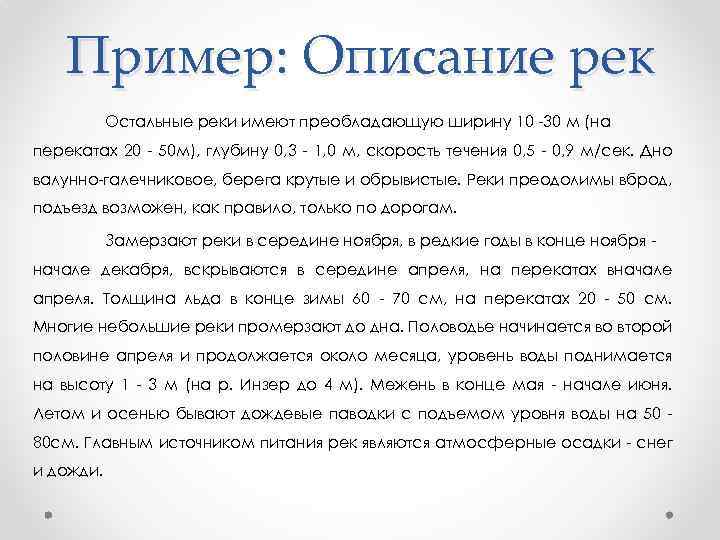 Пример: Описание рек

Остальные реки имеют преобладающую ширину 10 -30 м (на перекатах 20 - 50м), глубину 0,3 - 1,0 м, скорость течения 0,5 - 0,9 м/сек. Дно валунно-галечниковое, берега крутые и обрывистые. Реки преодолимы вброд, подъезд возможен, как правило, только по дорогам.

Замерзают реки в середине ноября, в редкие годы в конце ноября - начале декабря, вскрываются в середине апреля, на перекатах вначале апреля. Толщина льда в конце зимы 60 - 70 см, на перекатах 20 - 50 см. Многие небольшие реки промерзают до дна. Половодье начинается во второй половине апреля и продолжается около месяца, уровень воды поднимается на высоту 1 - 3 м (на р. Инзер до 4 м). Межень в конце мая - начале июня. Летом и осенью бывают дождевые паводки с подъемом уровня воды на 50 - 80см. Главным источником питания рек являются атмосферные осадки - снег и дожди.